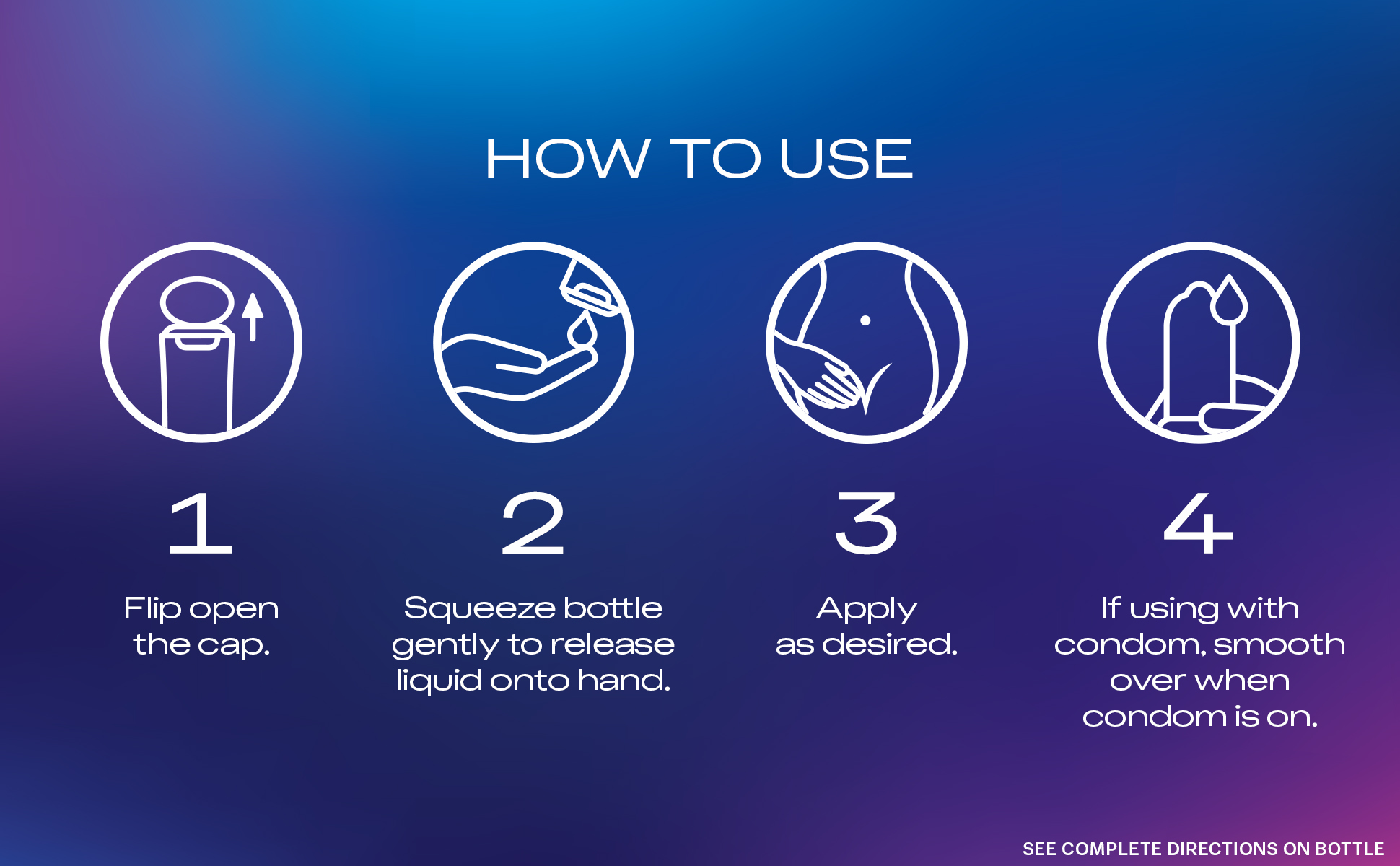 HOW TO USE

1

Flip open the cap.

2

Squeeze bottle gently to release liquid onto hand.

3

Apply as desired.

4

If using with condom, smooth over when condom is on.

SEE COMPLETE DIRECTIONS ON BOTTLE